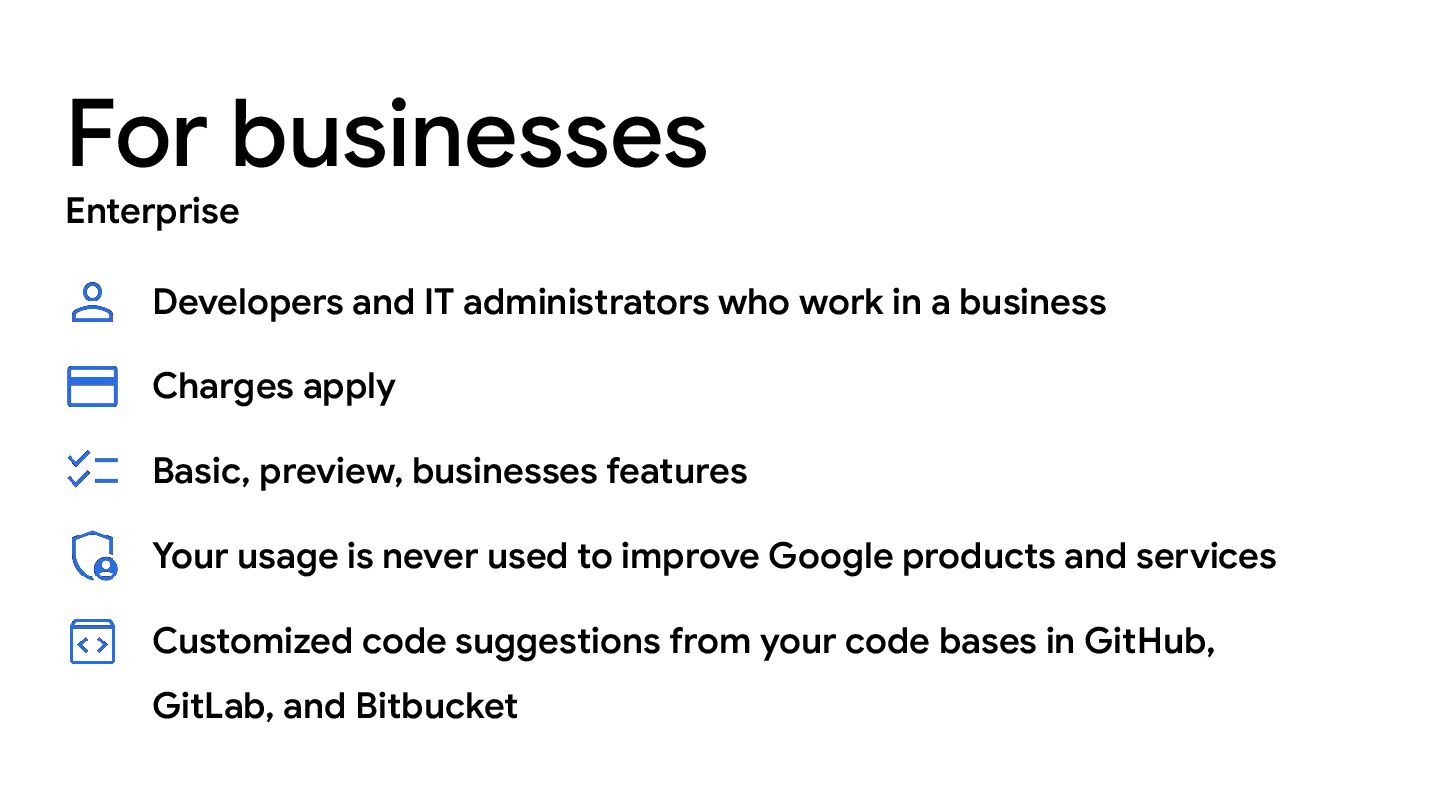 For businesses
Enterprise

Developers and IT administrators who work in a business

Charges apply

Basic, preview, businesses features

Your usage is never used to improve Google products and services

Customized code suggestions from your code bases in GitHub, GitLab, and Bitbucket